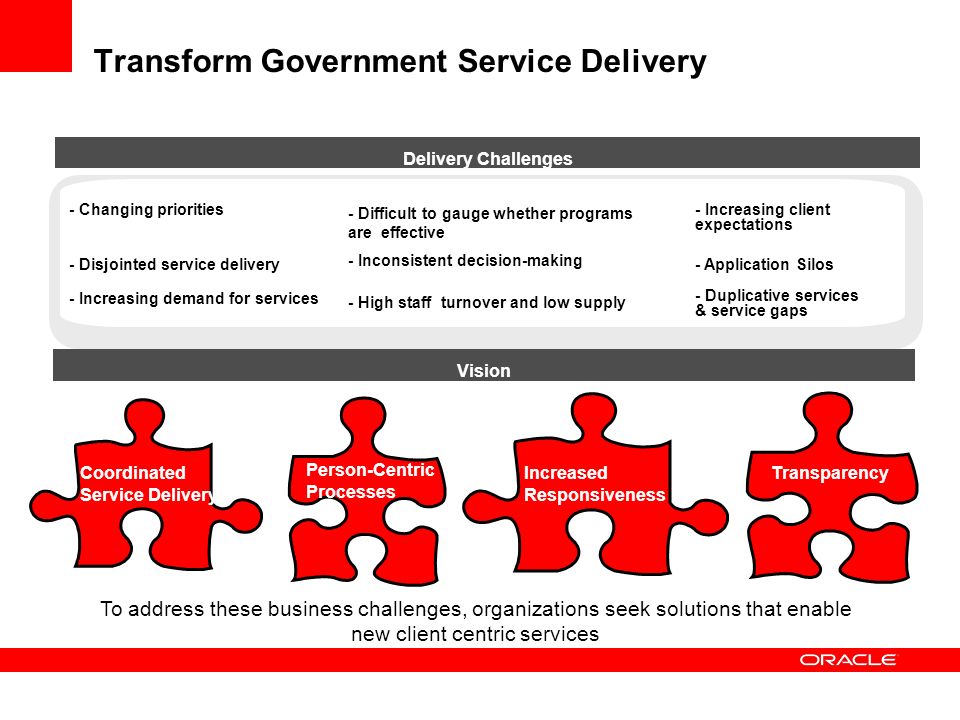 Transform Government Service Delivery

Delivery Challenges

- Changing priorities

- Disjointed service delivery

- Increasing demand for services

- Difficult to gauge whether programs are effective

- Inconsistent decision-making

- High staff turnover and low supply

- Increasing client expectations

- Application Silos

- Duplicative services & service gaps

Vision

Coordinated Service Delivery

Person-Centric Processes

Increased Responsiveness

Transparency

To address these business challenges, organizations seek solutions that enable new client centric services

ORACLE